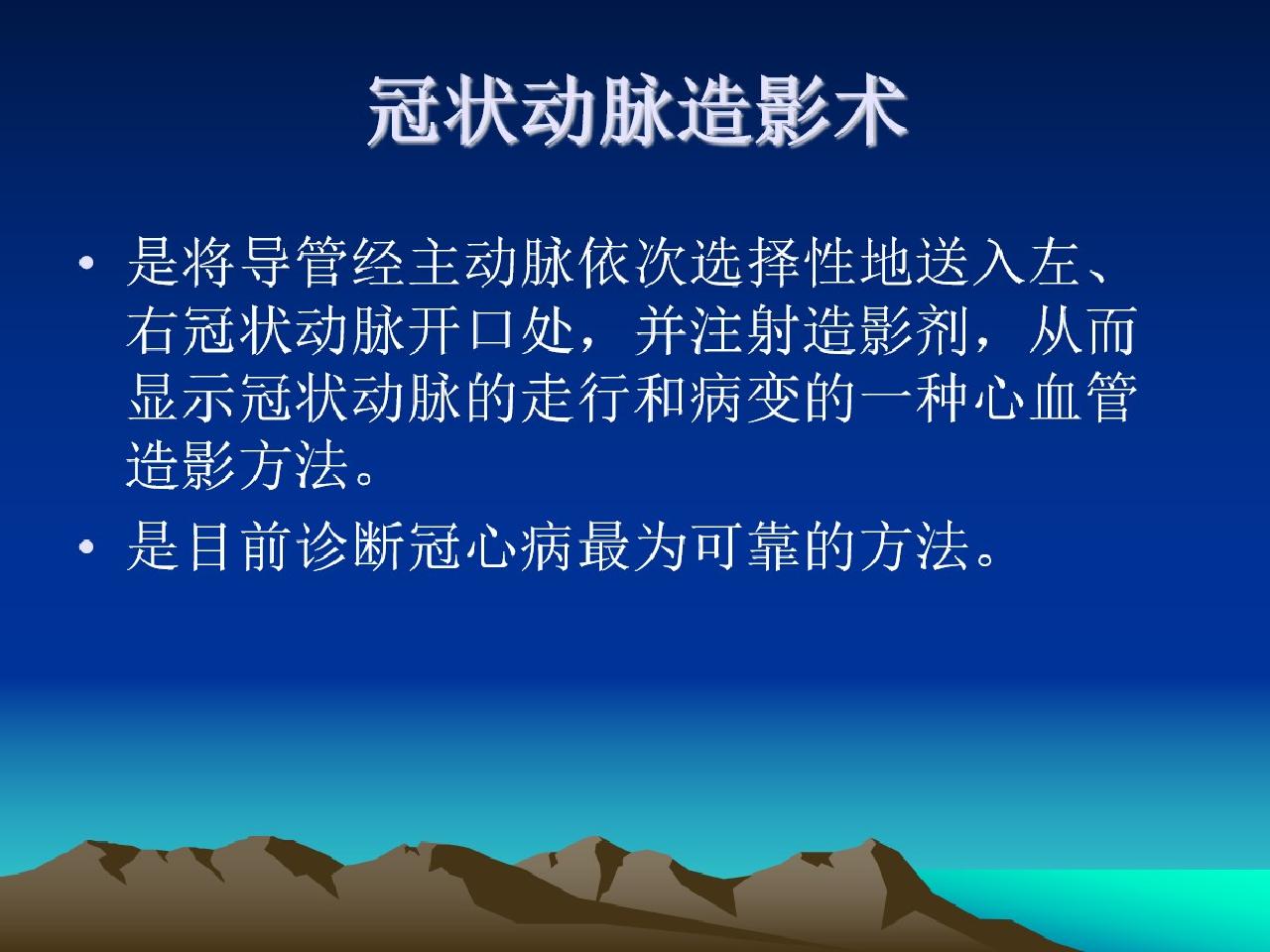 冠状动脉造影术

• 是将导管经主动脉依次选择性地送入左、右冠状动脉开口处，并注射造影剂，从而显示冠状动脉的走行和病变的一种心血管造影方法。

• 是目前诊断冠心病最为可靠的方法。